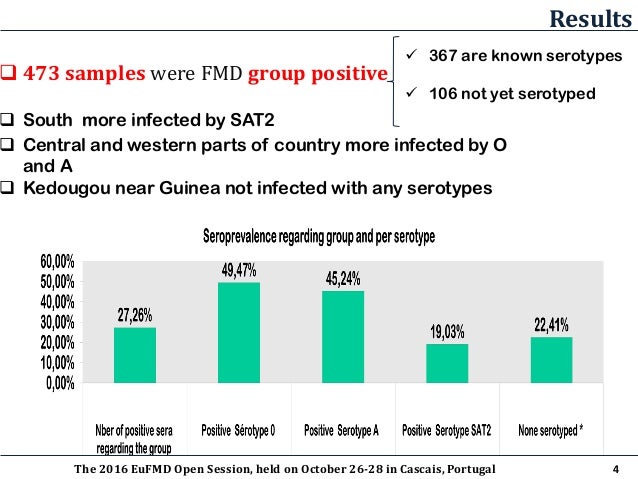 Results

❑ 473 samples were FMD group positive

✓ 367 are known serotypes

✓ 106 not yet serotyped

❑ South more infected by SAT2

❑ Central and western parts of country more infected by O and A

❑ Kedougou near Guinea not infected with any serotypes

Seroprevalence regarding group and per serotype

60,00%
50,00%
40,00%
30,00%
20,00%
10,00%
0,00%

27,26%
49,47%
45,24%
19,03%
22,41%

Nber of positive sera regarding the group
Positive Sérotype 0
Positive Serotype A
Positive Serotype SAT2
None serotyped *

The 2016 EuFMD Open Session, held on October 26-28 in Cascais, Portugal

4